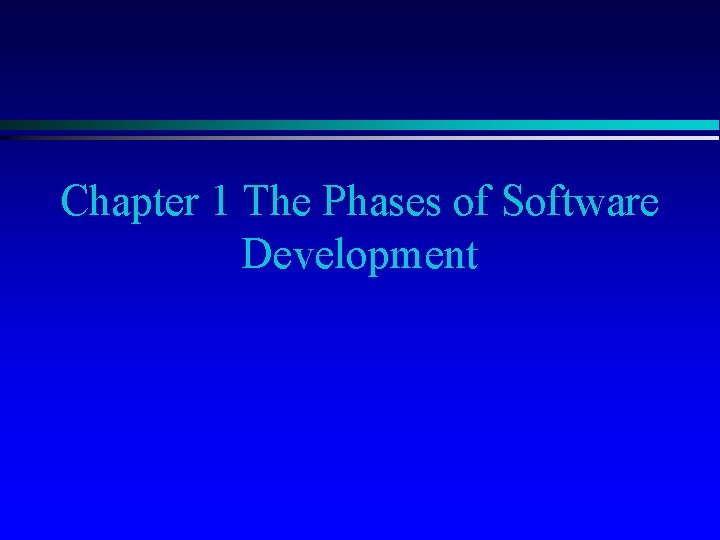 Chapter 1 The Phases of Software Development